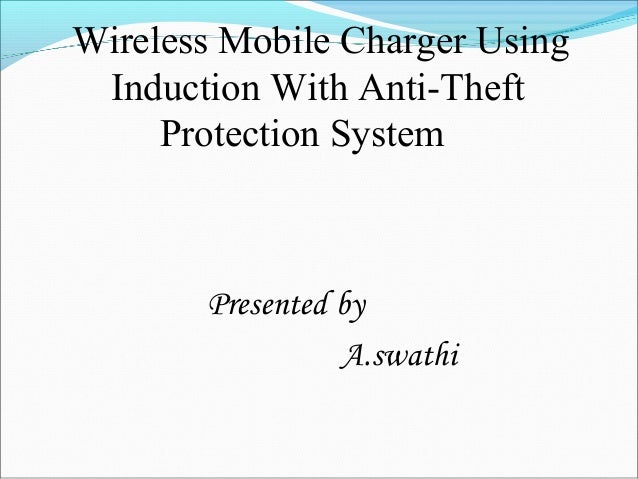 Wireless Mobile Charger Using Induction With Anti-Theft Protection System

Presented by

A.swathi